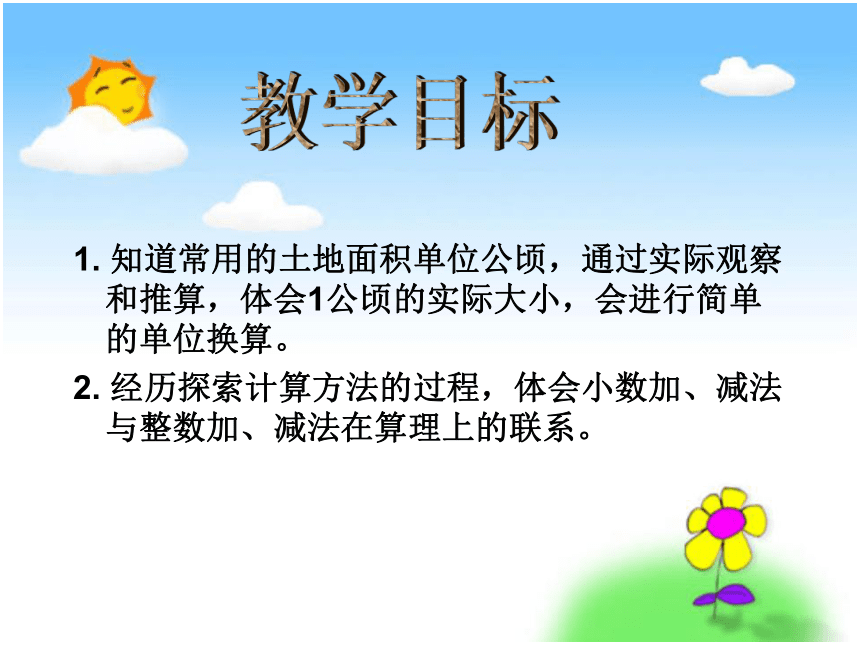 教学目标

1. 知道常用的土地面积单位公顷，通过实际观察和推算，体会1公顷的实际大小，会进行简单的单位换算。

2. 经历探索计算方法的过程，体会小数加、减法与整数加、减法在算理上的联系。